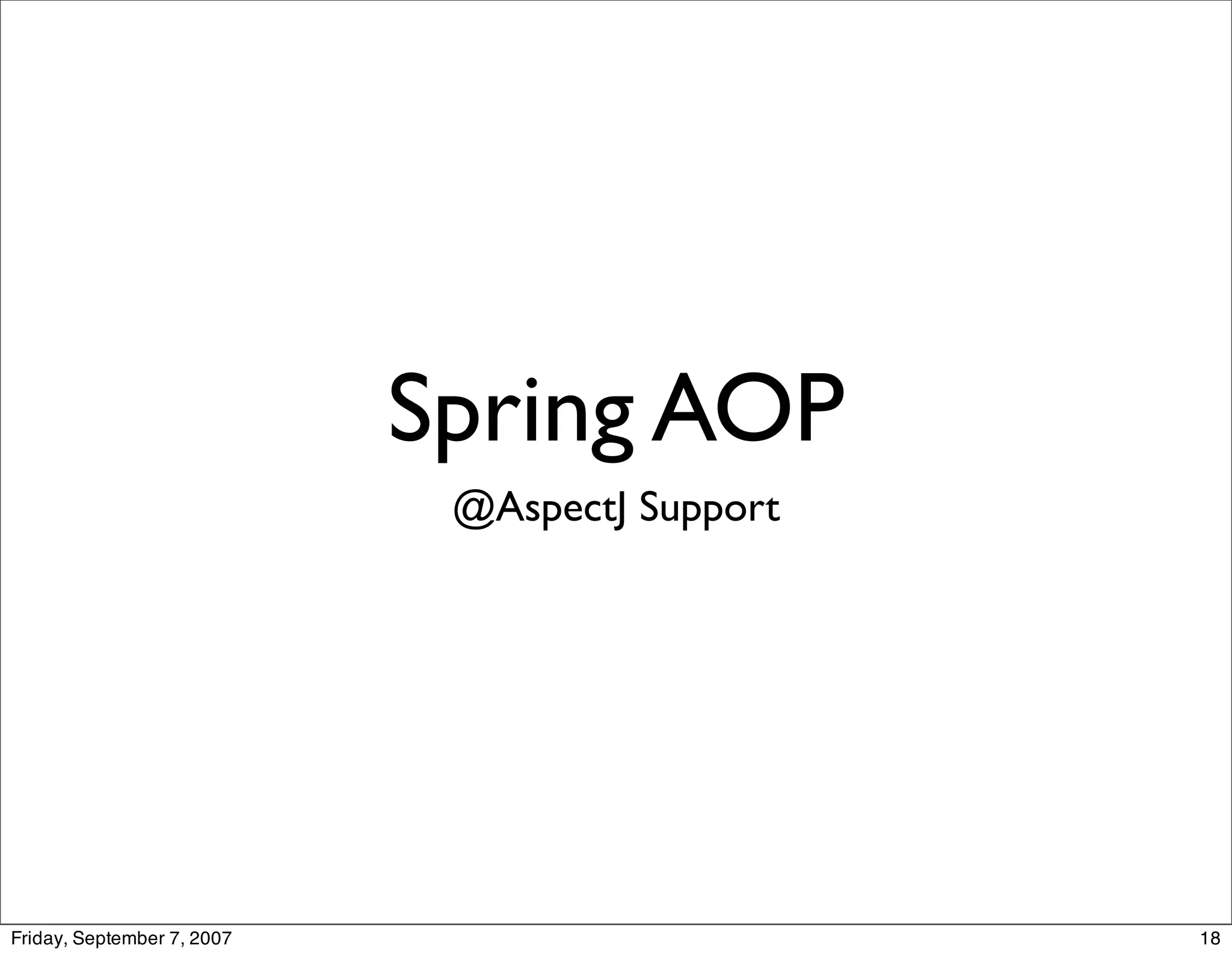 Spring AOP

@AspectJ Support

Friday, September 7, 2007

18